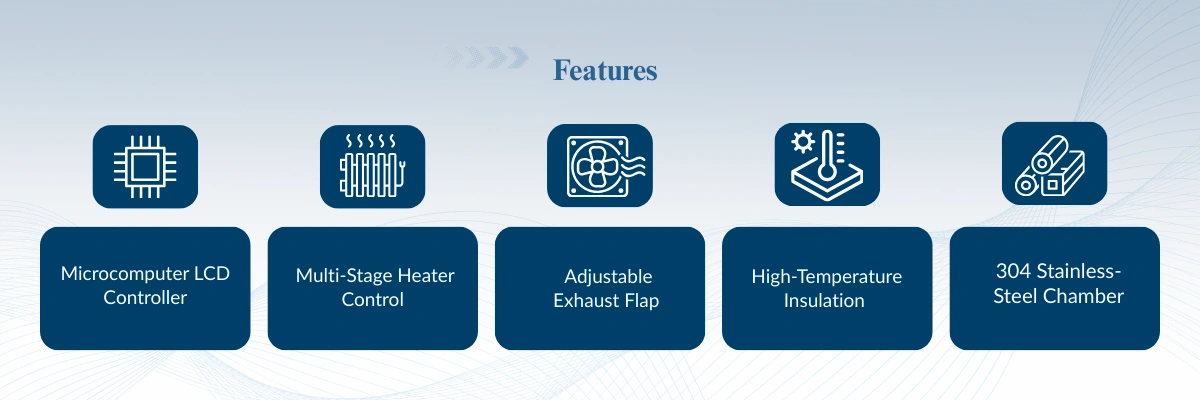 Features

Microcomputer LCD Controller

Multi-Stage Heater Control

Adjustable Exhaust Flap

High-Temperature Insulation

304 Stainless-Steel Chamber